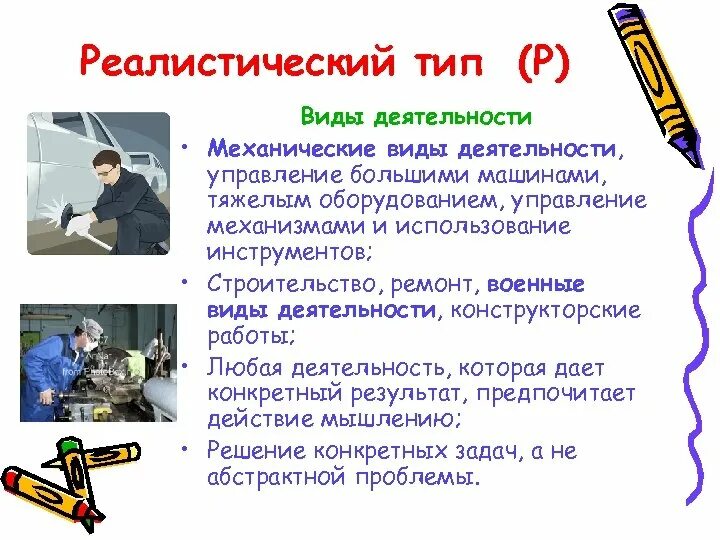 Реалистический тип (Р)

Виды деятельности

• Механические виды деятельности, управление большими машинами, тяжелым оборудованием, управление механизмами и использование инструментов;

• Строительство, ремонт, военные виды деятельности, конструкторские работы;

• Любая деятельность, которая дает конкретный результат, предпочитает действие мышлению;

• Решение конкретных задач, а не абстрактной проблемы.